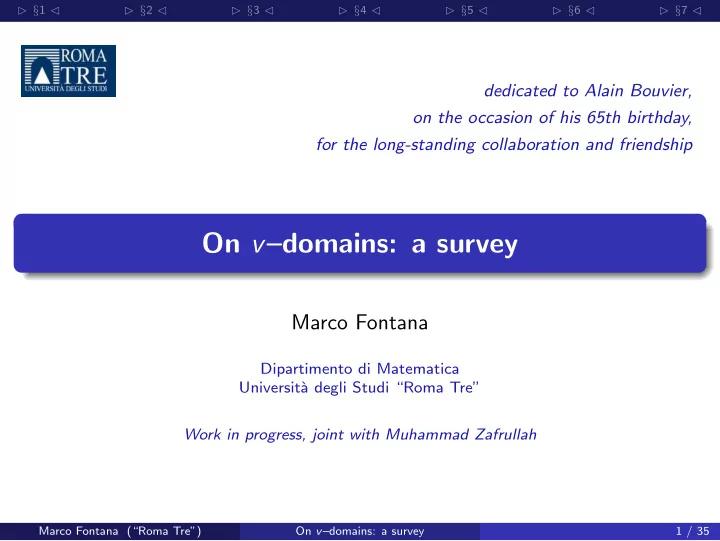 ▷ §1 ◁ ▷ §2 ◁ ▷ §3 ◁ ▷ §4 ◁ ▷ §5 ◁ ▷ §6 ◁ ▷ §7 ◁

ROMA TRE
UNIVERSITÀ DEGLI STUDI

dedicated to Alain Bouvier,
on the occasion of his 65th birthday,
for the long-standing collaboration and friendship

On $v$–domains: a survey

Marco Fontana

Dipartimento di Matematica
Università degli Studi "Roma Tre"

Work in progress, joint with Muhammad Zafrullah

Marco Fontana ("Roma Tre") On $v$–domains: a survey 1 / 35